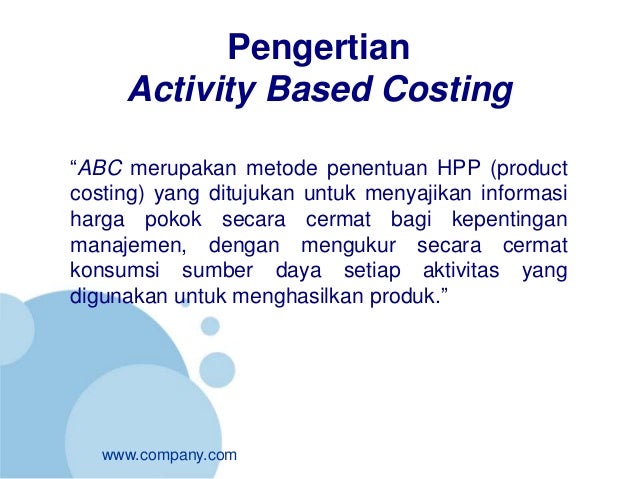 Pengertian
Activity Based Costing

“ABC merupakan metode penentuan HPP (product costing) yang ditujukan untuk menyajikan informasi harga pokok secara cermat bagi kepentingan manajemen, dengan mengukur secara cermat konsumsi sumber daya setiap aktivitas yang digunakan untuk menghasilkan produk.”

www.company.com